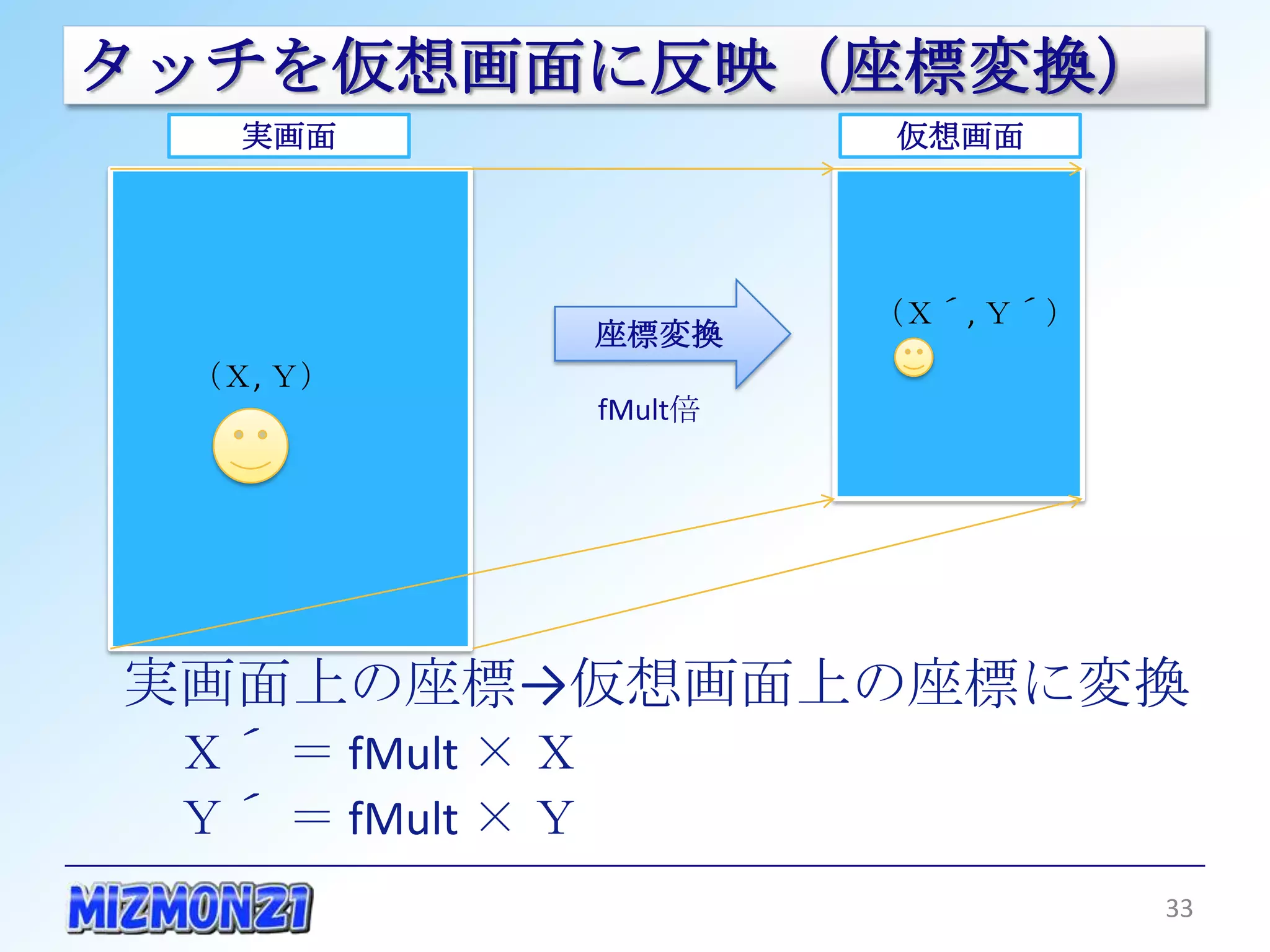 タッチを仮想画面に反映（座標変換）

実画面

仮想画面

（X, Y）

座標変換

fMult倍

（X´, Y´）

実画面上の座標→仮想画面上の座標に変換

X´ ＝ fMult × X

Y´ ＝ fMult × Y

MIZMON21

33